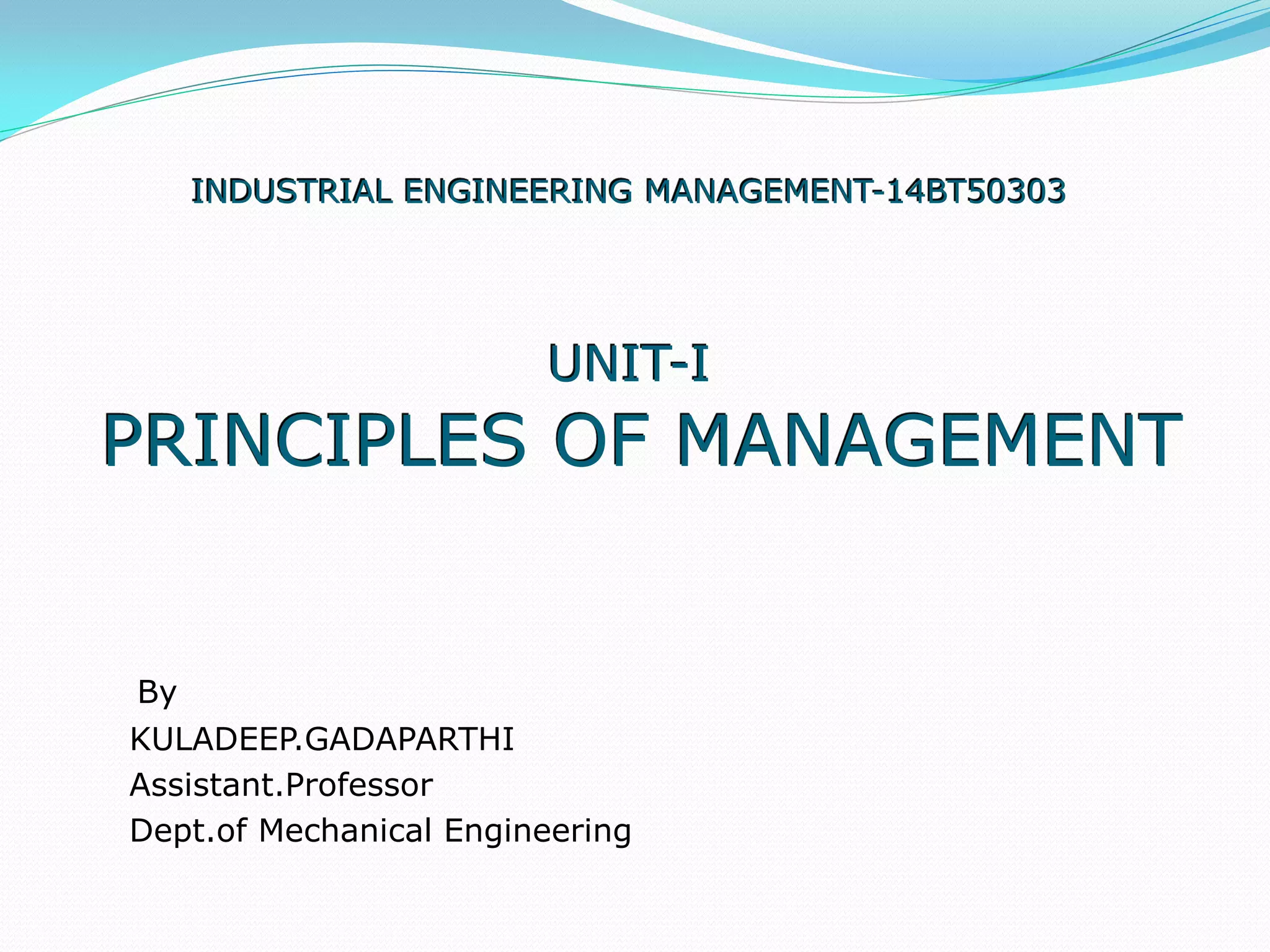 INDUSTRIAL ENGINEERING MANAGEMENT-14BT50303

UNIT-I
PRINCIPLES OF MANAGEMENT

By
KULADEEP.GADAPARTHI
Assistant.Professor
Dept.of Mechanical Engineering